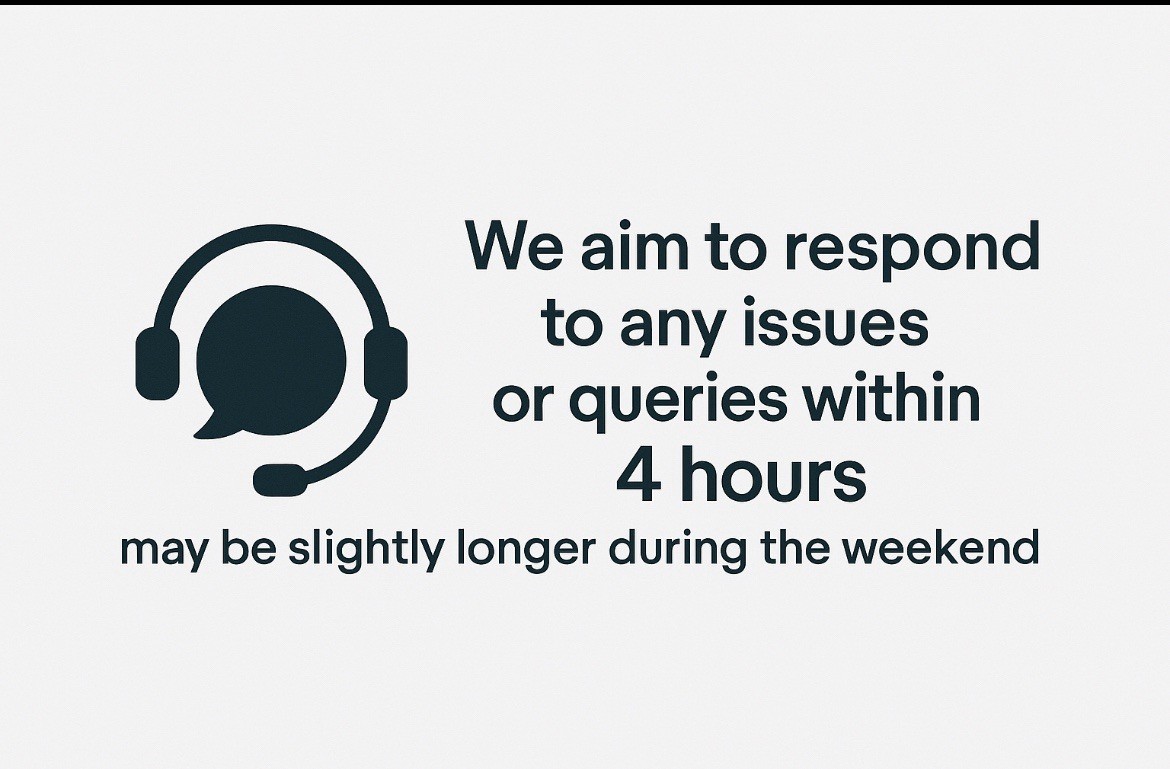 We aim to respond to any issues or queries within 4 hours

may be slightly longer during the weekend